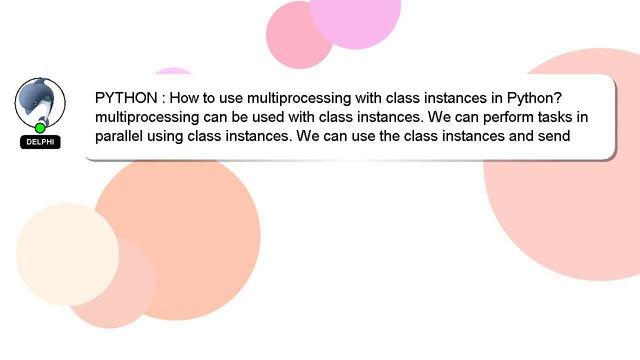 DELPHI

PYTHON : How to use multiprocessing with class instances in Python? multiprocessing can be used with class instances. We can perform tasks in parallel using class instances. We can use the class instances and send